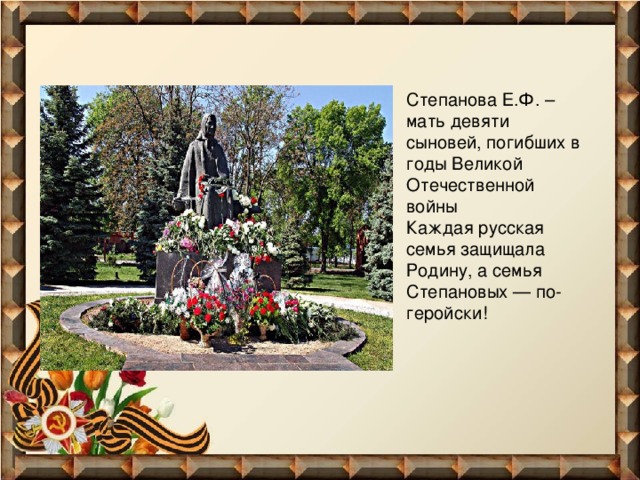 Степанова Е.Ф. – мать девяти сыновей, погибших в годы Великой Отечественной войны
Каждая русская семья защищала Родину, а семья Степановых — по-геройски!